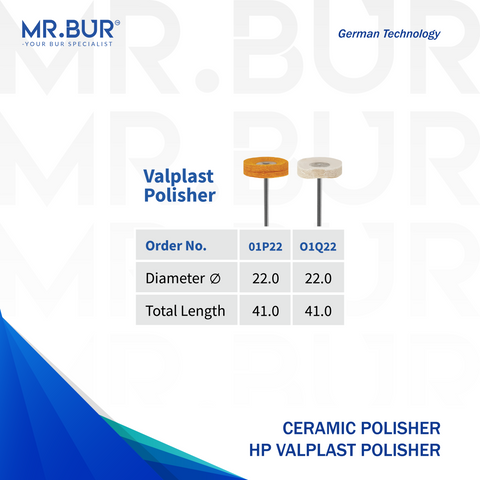 MR.BUR®
-YOUR BUR SPECIALIST

German Technology

Valplast Polisher

| Order No. | 01P22 | O1Q22 |
|---|---|---|
| Diameter ∅ | 22.0 | 22.0 |
| Total Length | 41.0 | 41.0 |

CERAMIC POLISHER
HP VALPLAST POLISHER